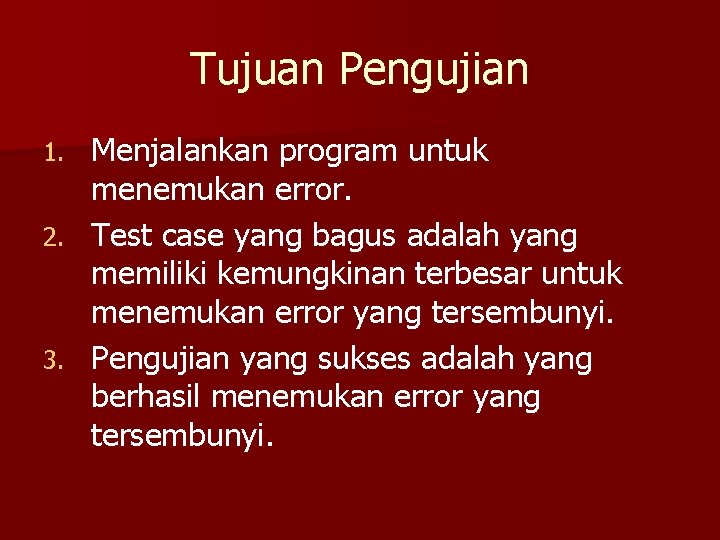 Tujuan Pengujian

1. Menjalankan program untuk menemukan error.
2. Test case yang bagus adalah yang memiliki kemungkinan terbesar untuk menemukan error yang tersembunyi.
3. Pengujian yang sukses adalah yang berhasil menemukan error yang tersembunyi.